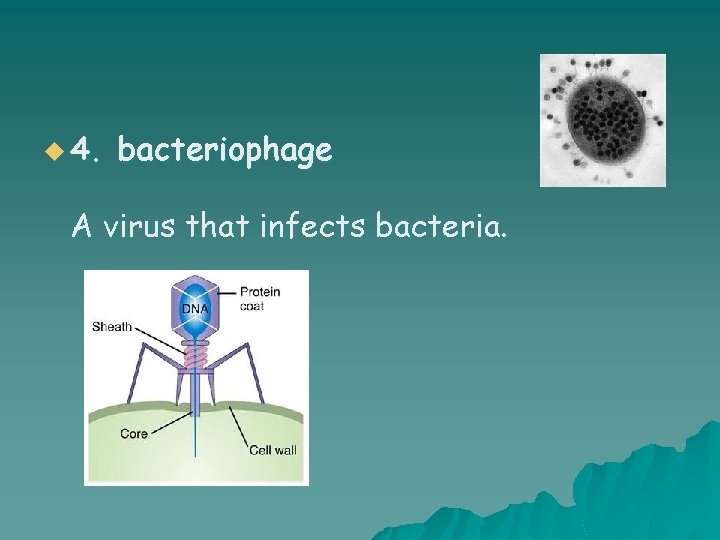 4. bacteriophage

A virus that infects bacteria.

DNA

Protein coat

Sheath

Core

Cell wall